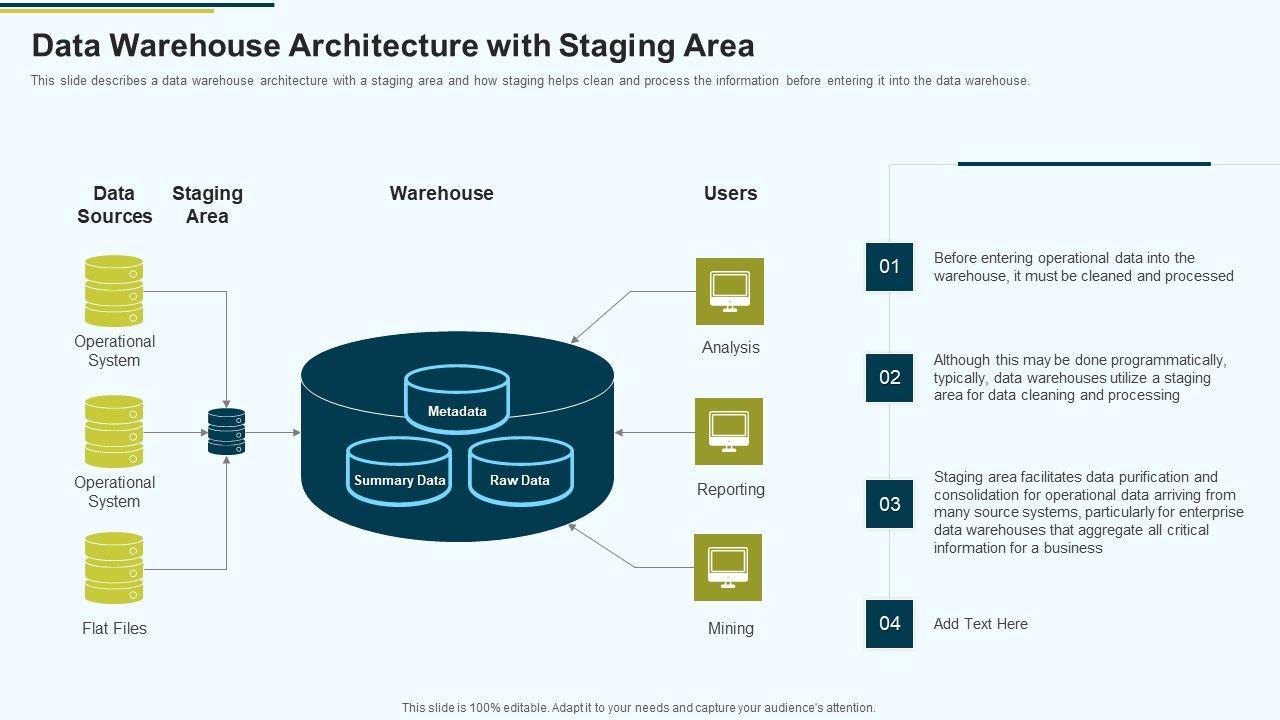 Data Warehouse Architecture with Staging Area

This slide describes a data warehouse architecture with a staging area and how staging helps clean and process the information before entering it into the data warehouse.

Data Sources

Staging Area

Warehouse

Users

Operational System

Operational System

Flat Files

Metadata

Summary Data

Raw Data

Analysis

Reporting

Mining

01
Before entering operational data into the warehouse, it must be cleaned and processed

02
Although this may be done programmatically, typically, data warehouses utilize a staging area for data cleaning and processing

03
Staging area facilitates data purification and consolidation for operational data arriving from many source systems, particularly for enterprise data warehouses that aggregate all critical information for a business

04
Add Text Here

This slide is 100% editable. Adapt it to your needs and capture your audience's attention.